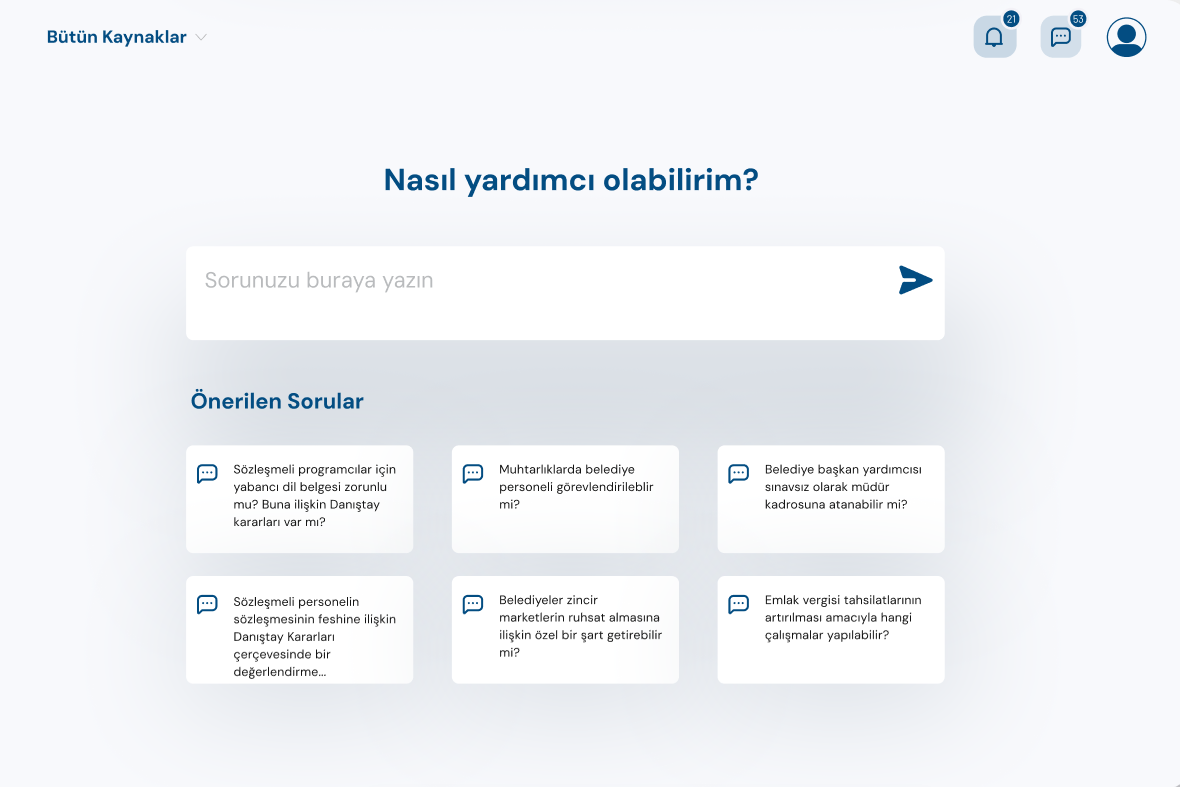 Bütün Kaynaklar

21

53

Nasıl yardımcı olabilirim?

Sorunuzu buraya yazın

Önerilen Sorular

Sözleşmeli programcılar için yabancı dil belgesi zorunlu mu? Buna ilişkin Danıştay kararları var mı?

Muhtarlıklarda belediye personeli görevlendirileblir mi?

Belediye başkan yardımcısı sınavsız olarak müdür kadrosuna atanabilir mi?

Sözleşmeli personelin sözleşmesinin feshine ilişkin Danıştay Kararları çerçevesinde bir değerlendirme...

Belediyeler zincir marketlerin ruhsat almasına ilişkin özel bir şart getirebilir mi?

Emlak vergisi tahsilatlarının artırılması amacıyla hangi çalışmalar yapılabilir?